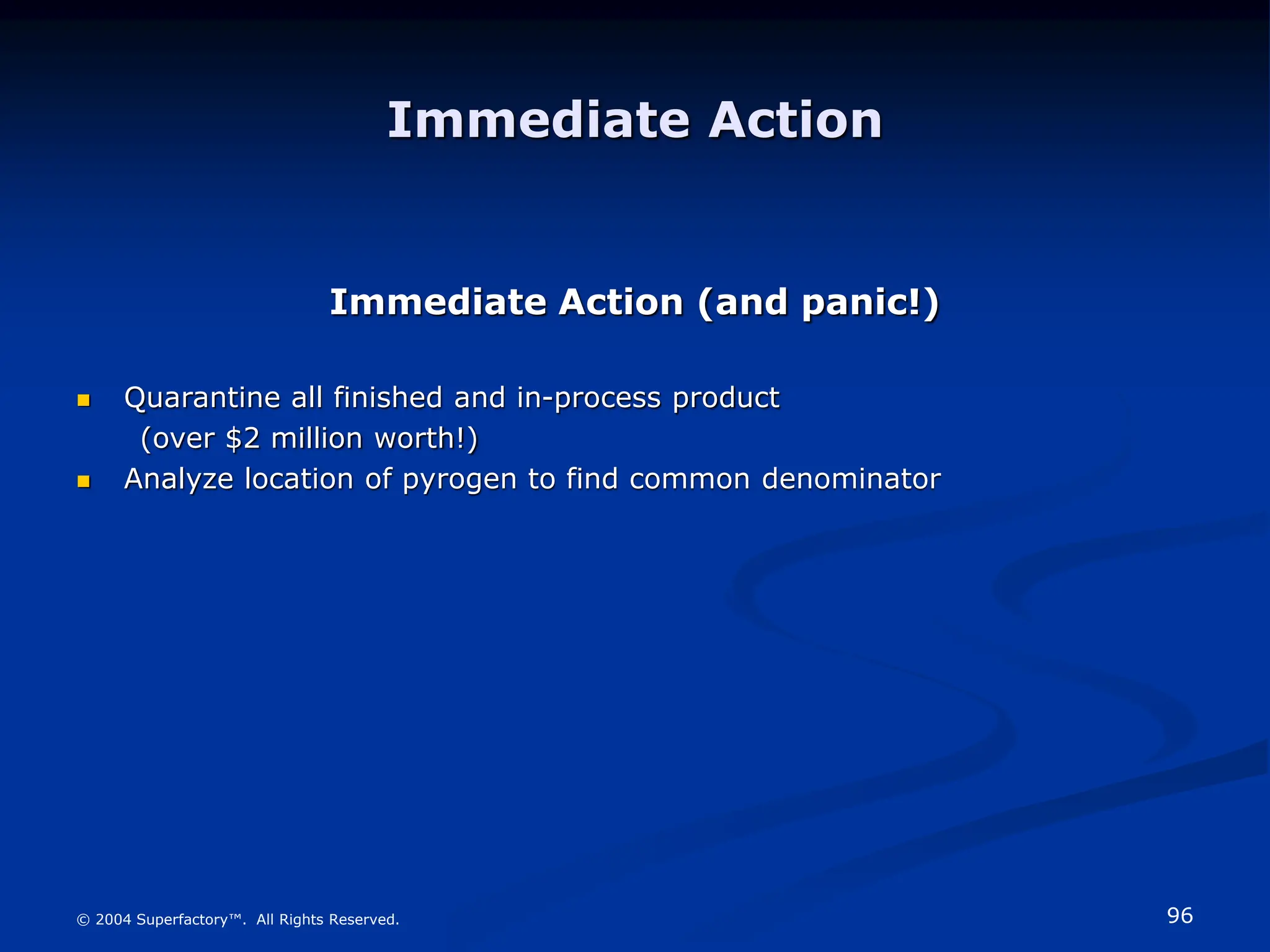 Immediate Action

Immediate Action (and panic!)

- Quarantine all finished and in-process product (over \$2 million worth!)
- Analyze location of pyrogen to find common denominator

© 2004 Superfactory™. All Rights Reserved.

96